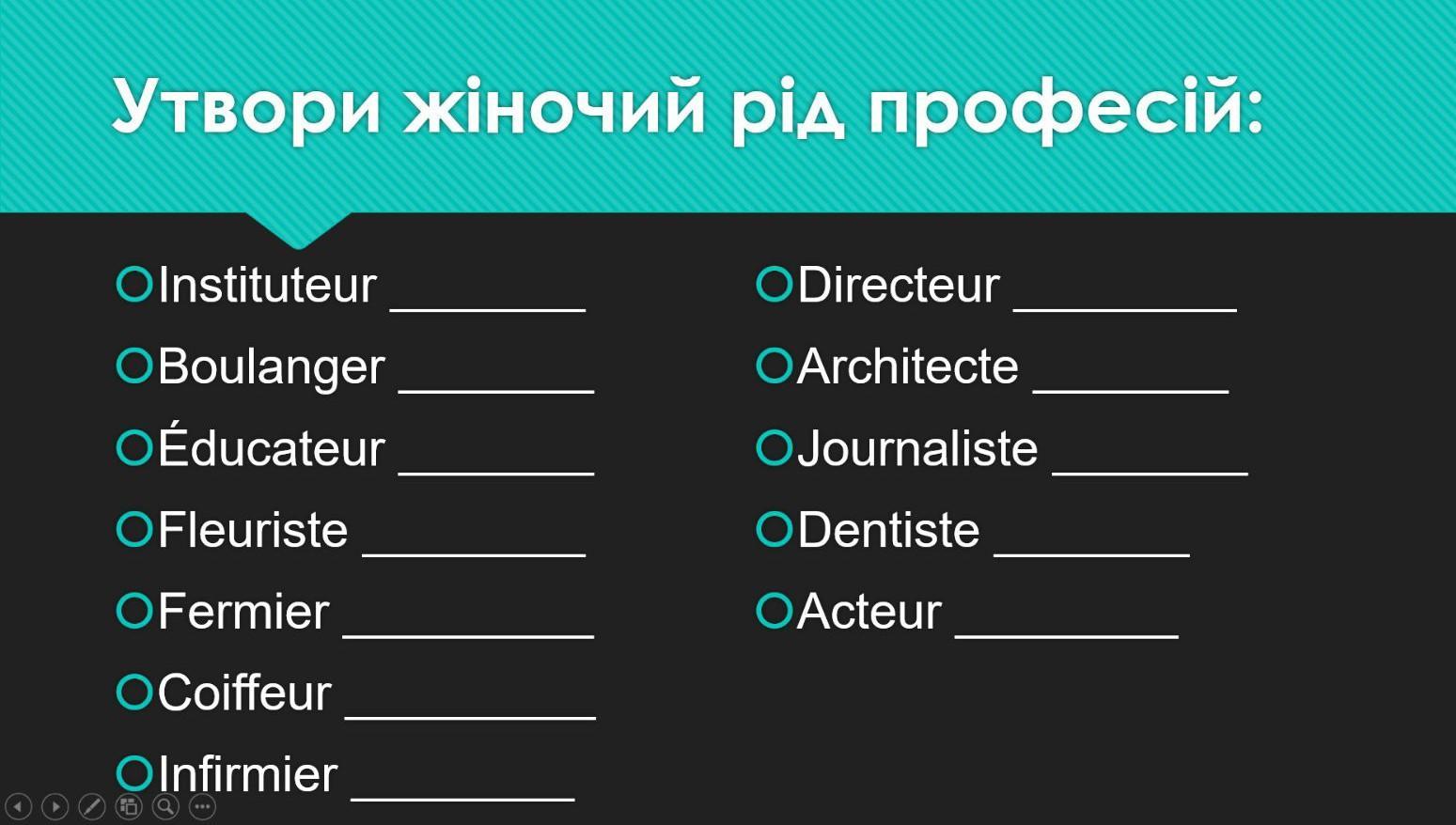 Утвори жіночий рід професій:

Instituteur ________
Boulanger ________
Éducateur ________
Fleuriste ________
Fermier ________
Coiffeur ________
Infirmier ________

Directeur ________
Architecte ________
Journaliste ________
Dentiste ________
Acteur ________